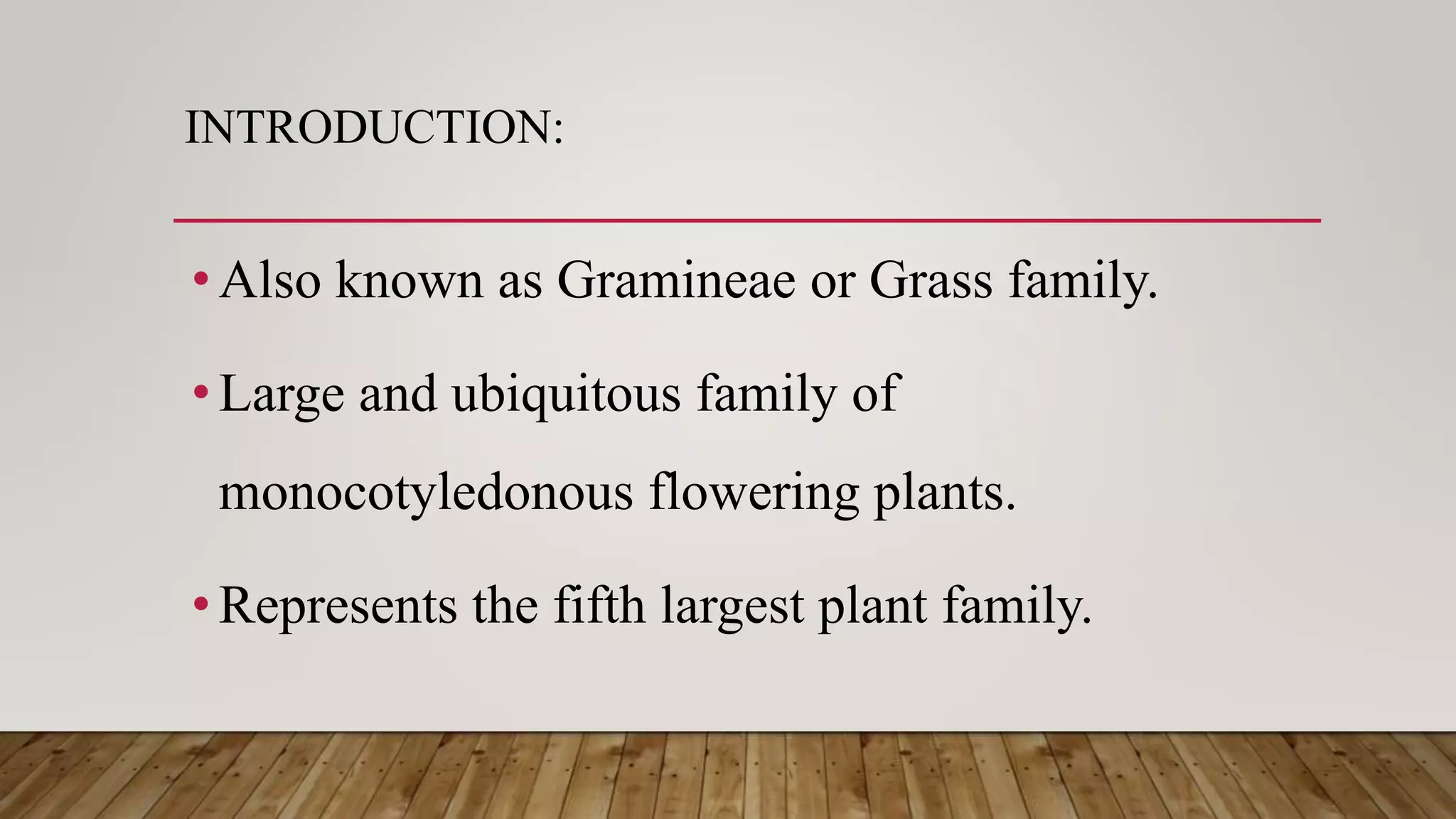 INTRODUCTION:

• Also known as Gramineae or Grass family.

• Large and ubiquitous family of monocotyledonous flowering plants.

• Represents the fifth largest plant family.